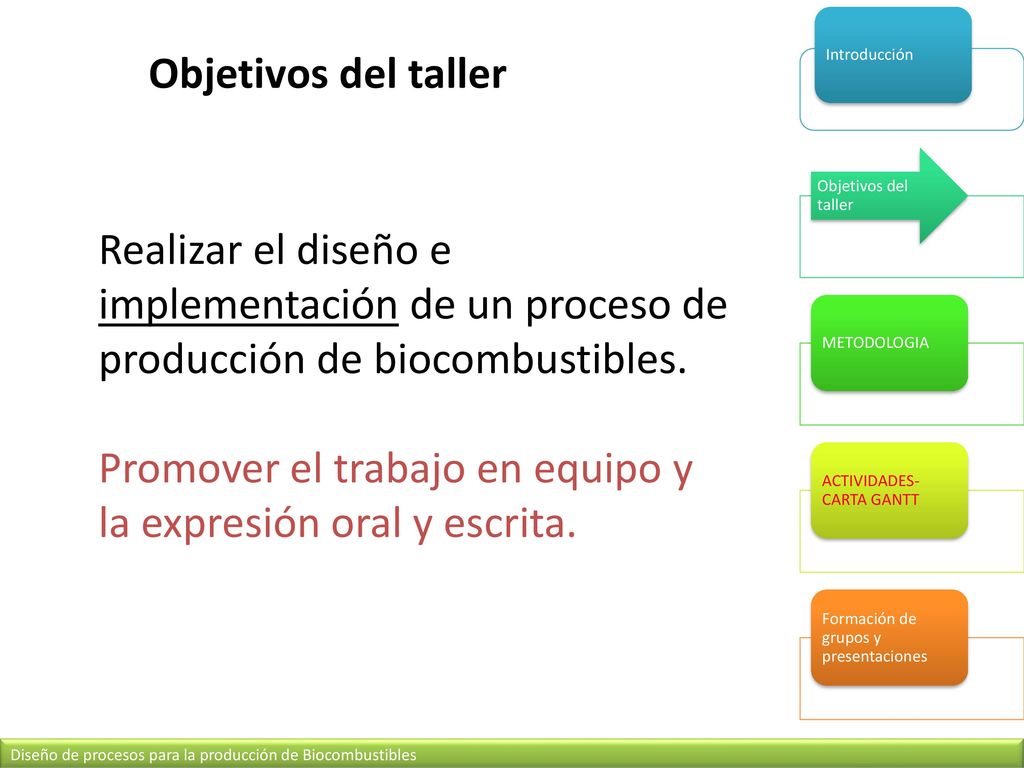 Objetivos del taller

Realizar el diseño e implementación de un proceso de producción de biocombustibles.

Promover el trabajo en equipo y la expresión oral y escrita.

Introducción

Objetivos del taller

METODOLOGIA

ACTIVIDADES-CARTA GANTT

Formación de grupos y presentaciones

Diseño de procesos para la producción de Biocombustibles